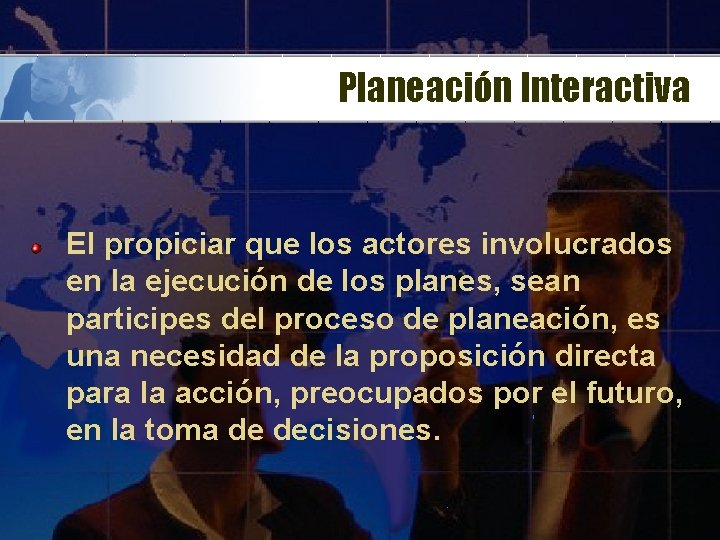 Planeación Interactiva

El propiciar que los actores involucrados en la ejecución de los planes, sean participes del proceso de planeación, es una necesidad de la proposición directa para la acción, preocupados por el futuro, en la toma de decisiones.